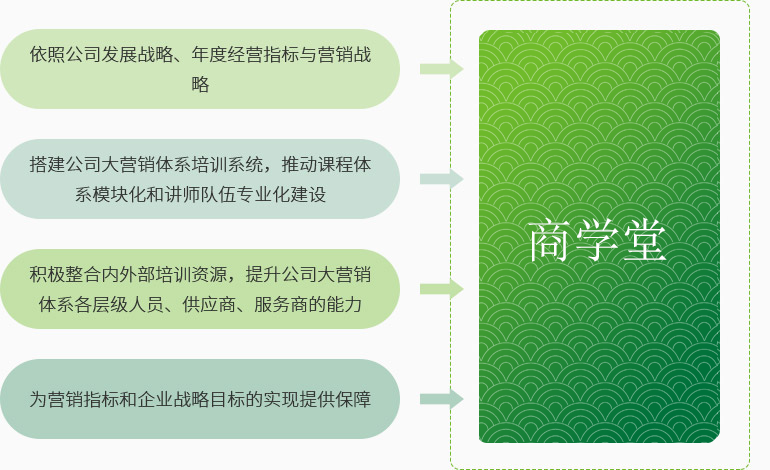 依照公司发展战略、年度经营指标与营销战略

搭建公司大营销体系培训系统，推动课程体系模块化和讲师队伍专业化建设

积极整合内外部培训资源，提升公司大营销体系各层级人员、供应商、服务商的能力

为营销指标和企业战略目标的实现提供保障

商学堂